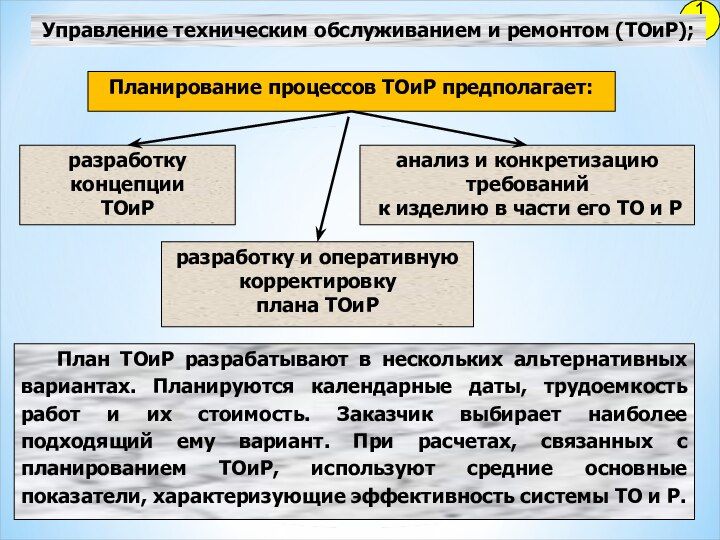 1

Управление техническим обслуживанием и ремонтом (ТОиР);

Планирование процессов ТОиР предполагает:

разработку концепции ТОиР

анализ и конкретизацию требований к изделию в части его ТО и Р

разработку и оперативную корректировку плана ТОиР

План ТОиР разрабатывают в нескольких альтернативных вариантах. Планируются календарные даты, трудоемкость работ и их стоимость. Заказчик выбирает наиболее подходящий ему вариант. При расчетах, связанных с планированием ТОиР, используют средние основные показатели, характеризующие эффективность системы ТО и Р.